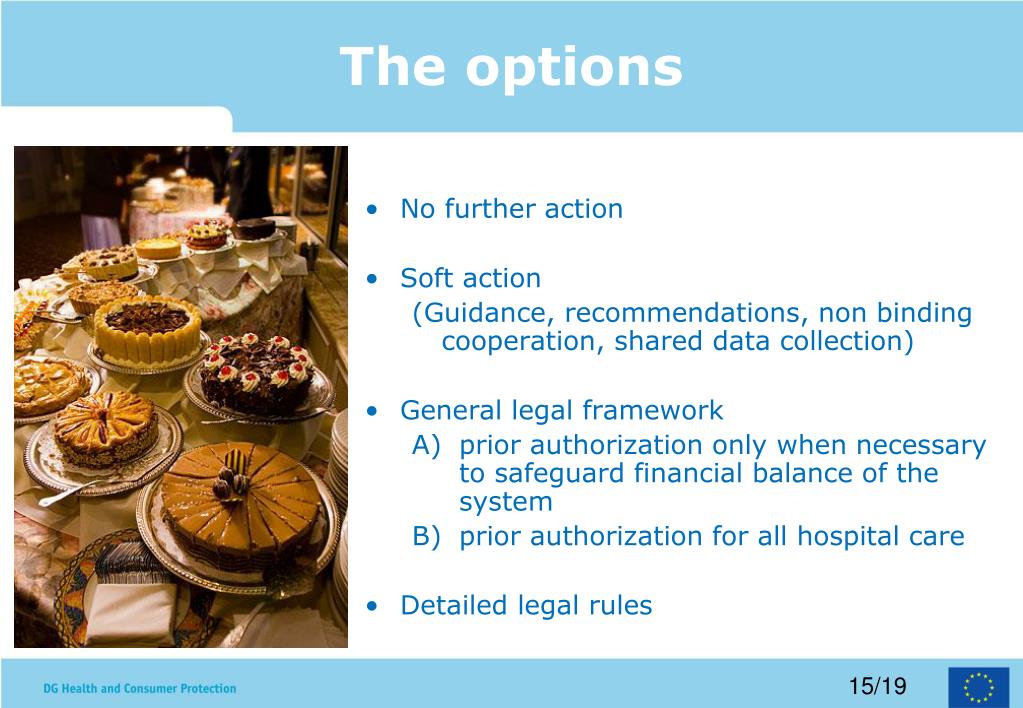 The options

• No further action

• Soft action
(Guidance, recommendations, non binding cooperation, shared data collection)

• General legal framework
A) prior authorization only when necessary to safeguard financial balance of the system
B) prior authorization for all hospital care

• Detailed legal rules

DG Health and Consumer Protection

15/19